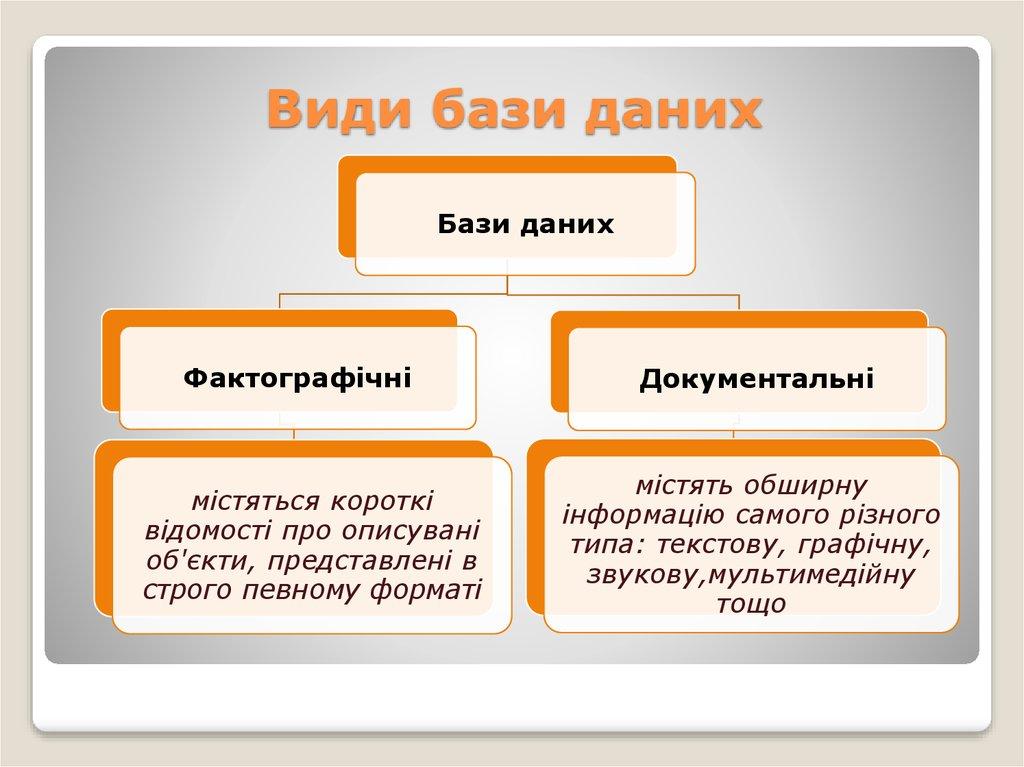 Види бази даних

Бази даних

Фактографічні

Документальні

містяться короткі відомості про описувані об'єкти, представлені в строго певному форматі

містять обширну інформацію самого різного типа: текстову, графічну, звукову,мультимедійну тощо